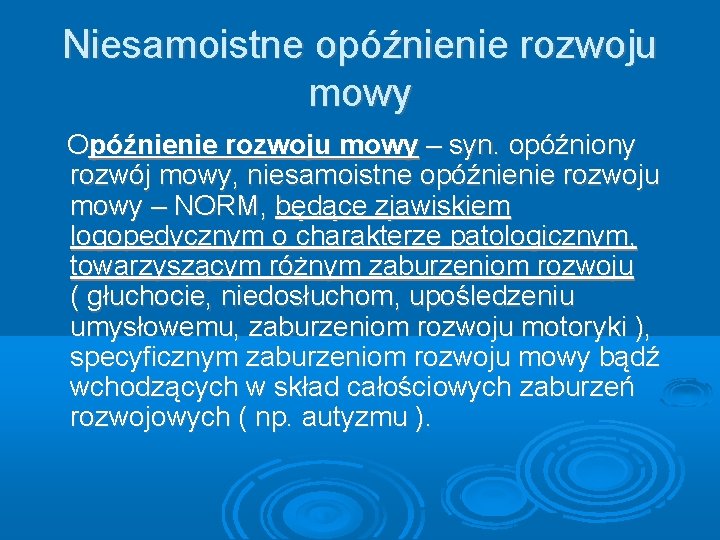 Niesamoistne opóźnienie rozwoju mowy

Opóźnienie rozwoju mowy – syn. opóźniony rozwój mowy, niesamoistne opóźnienie rozwoju mowy – NORM, będące zjawiskiem logopedycznym o charakterze patologicznym, towarzyszącym różnym zaburzeniom rozwoju ( głuchocie, niedosłuchom, upośledzeniu umysłowemu, zaburzeniom rozwoju motoryki ), specyficznym zaburzeniom rozwoju mowy bądź wchodzących w skład całościowych zaburzeń rozwojowych ( np. autyzmu ).